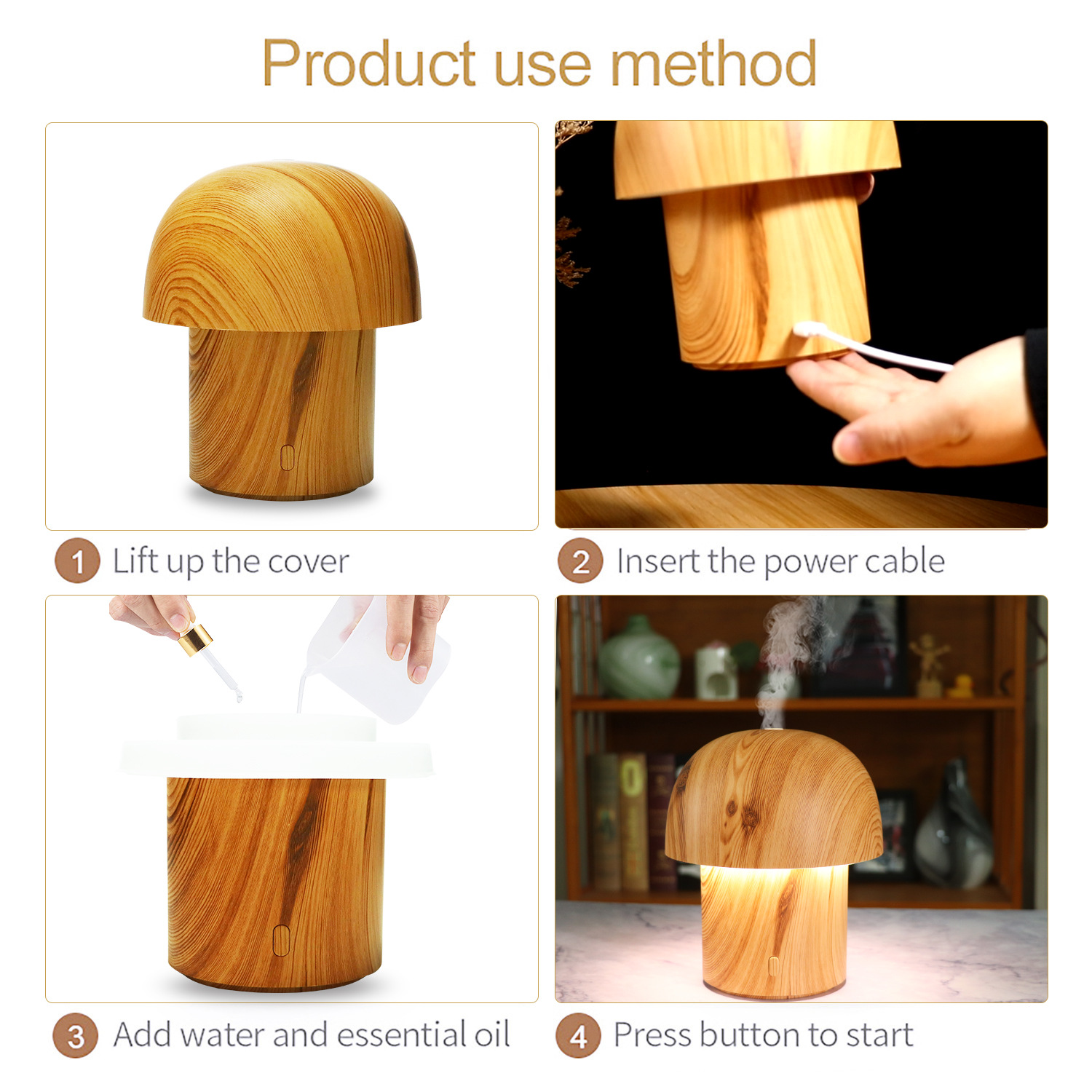 Product use method

1 Lift up the cover

2 Insert the power cable

3 Add water and essential oil

4 Press button to start